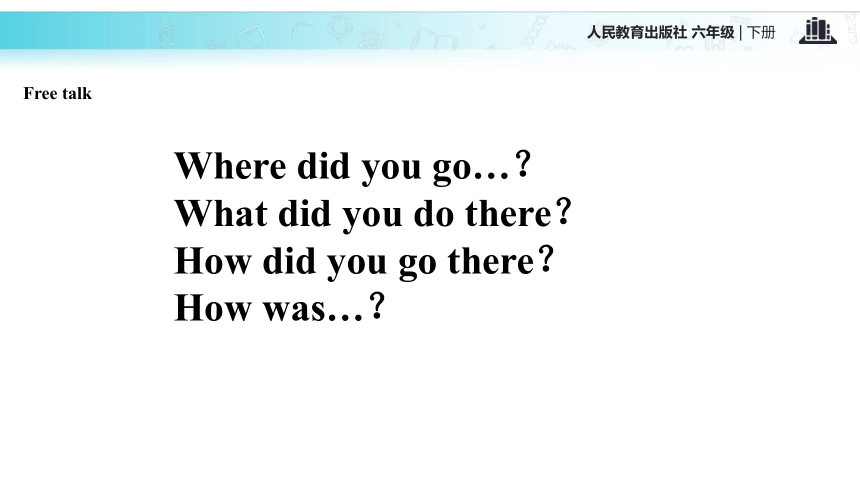 人民教育出版社 六年级 | 下册

Free talk

Where did you go…？
What did you do there？
How did you go there？
How was…？